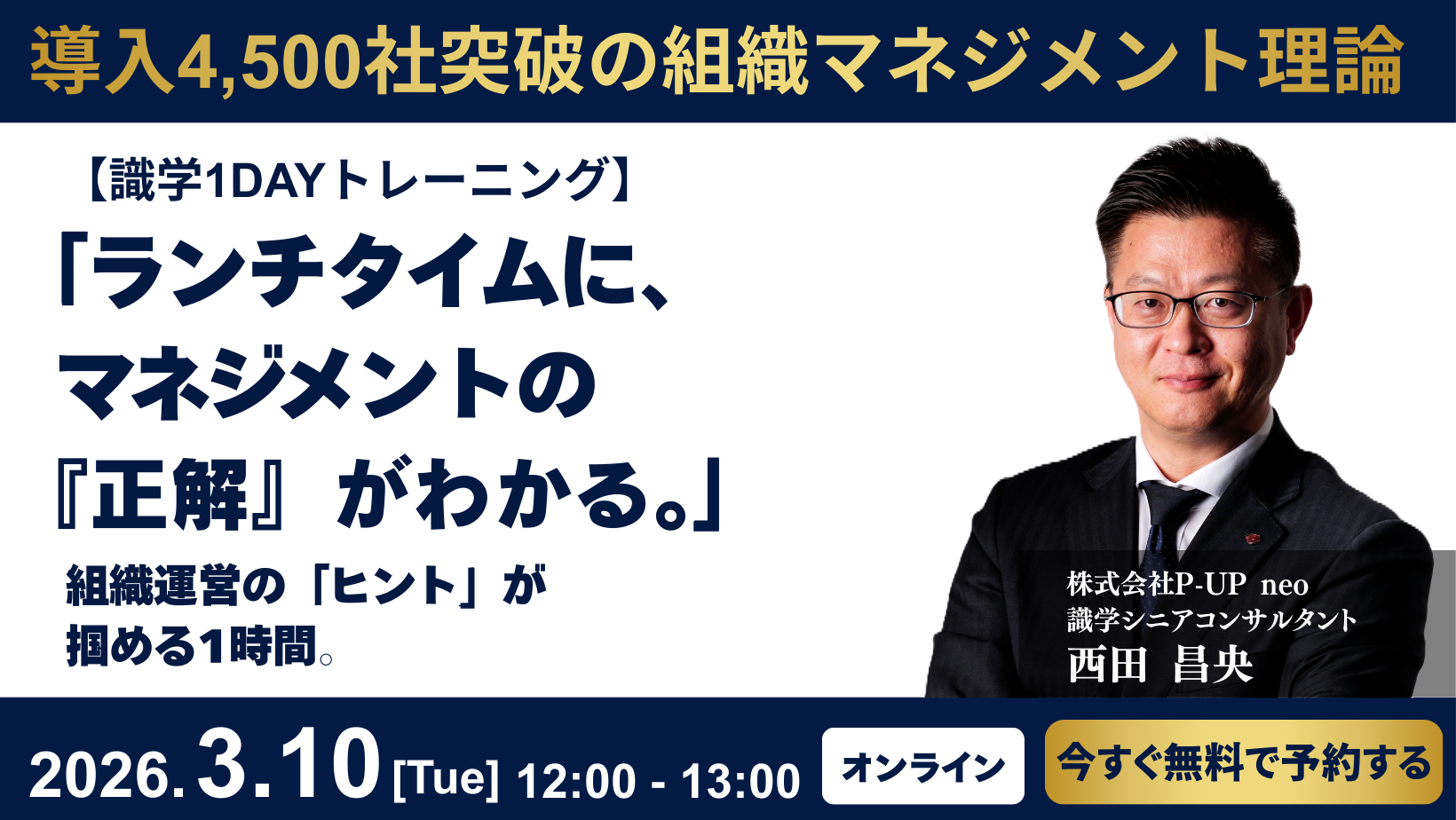 導入4,500社突破の組織マネジメント理論

【識学1DAYトレーニング】

「ランチタイムに、
マネジメントの
『正解』がわかる。」

組織運営の「ヒント」が
掴める1時間。

株式会社P-UP neo
識学シニアコンサルタント
西田 昌央

2026.3.10 [Tue] 12:00 - 13:00

オンライン

今すぐ無料で予約する